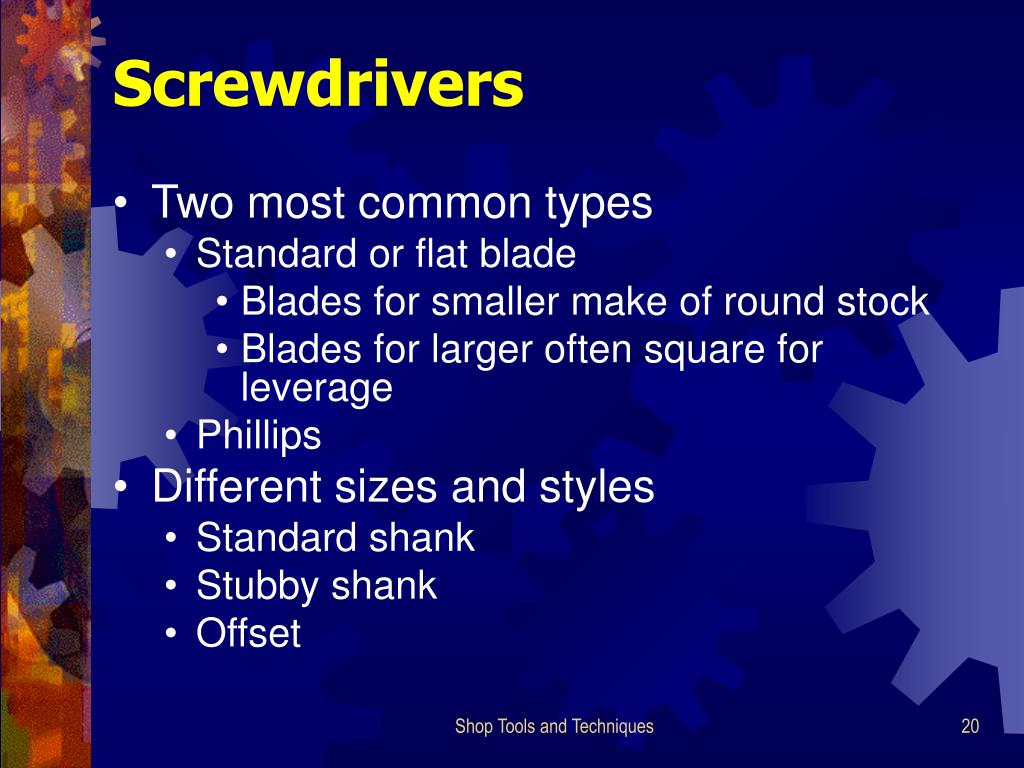 Screwdrivers

• Two most common types
  • Standard or flat blade
    • Blades for smaller make of round stock
    • Blades for larger often square for leverage
  • Phillips
• Different sizes and styles
  • Standard shank
  • Stubby shank
  • Offset

Shop Tools and Techniques

20